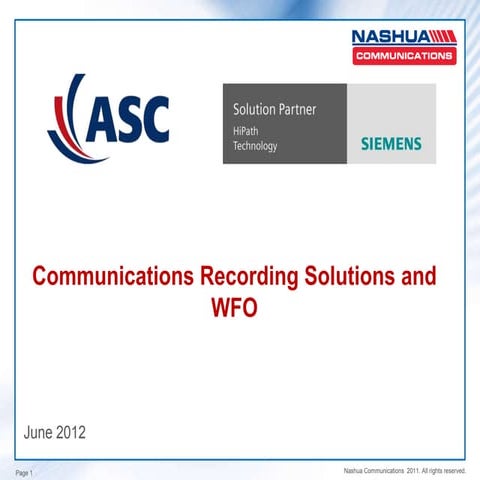 NASHUA
COMMUNICATIONS

ASC

Solution Partner
HiPath
Technology

SIEMENS

Communications Recording Solutions and WFO

June 2012

Page 1

Nashua Communications 2011. All rights reserved.